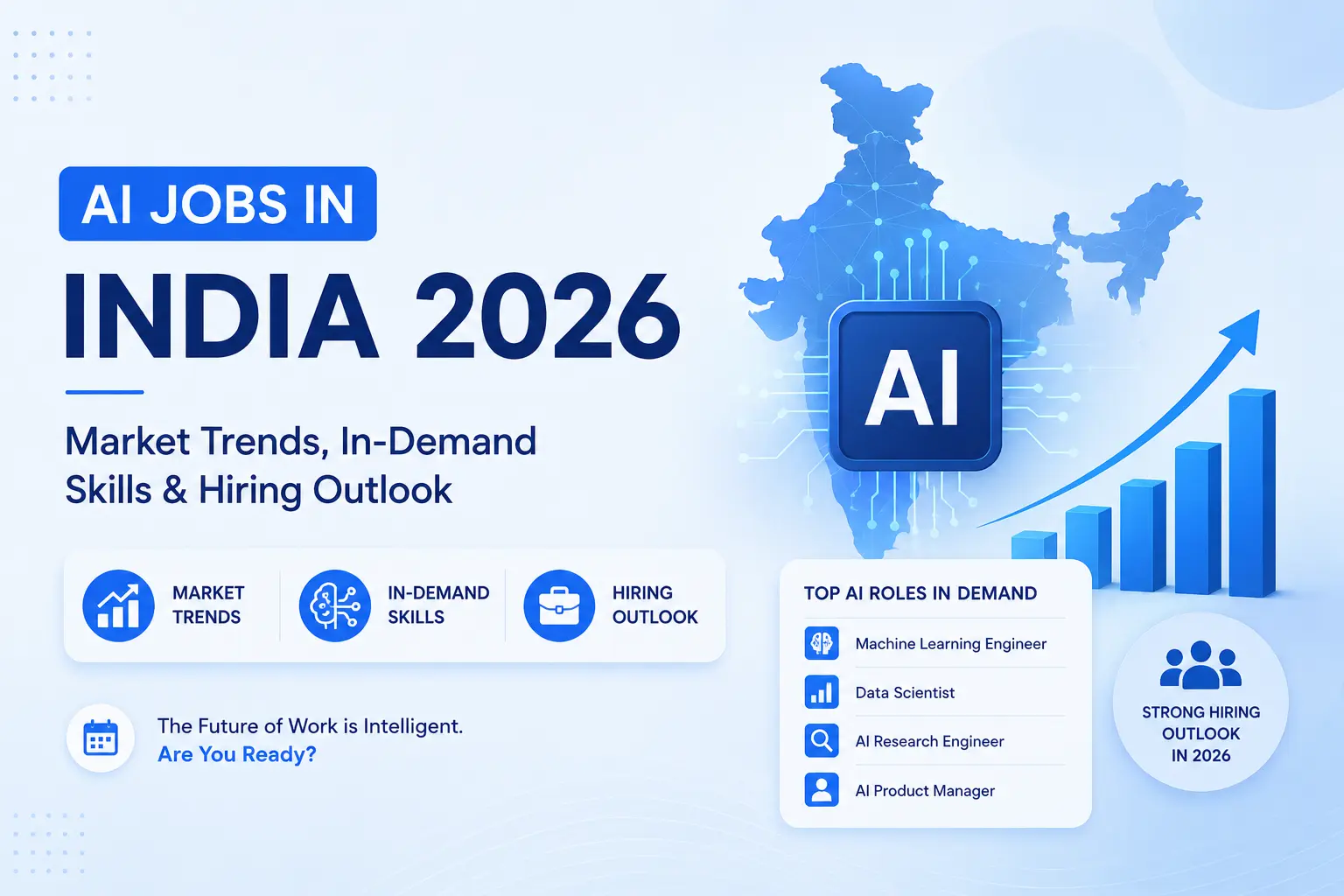 AI JOBS IN

INDIA 2026

Market Trends, In-Demand Skills & Hiring Outlook

MARKET TRENDS

IN-DEMAND SKILLS

HIRING OUTLOOK

The Future of Work is Intelligent.
Are You Ready?

AI

TOP AI ROLES IN DEMAND

Machine Learning Engineer

Data Scientist

AI Research Engineer

AI Product Manager

STRONG HIRING OUTLOOK IN 2026